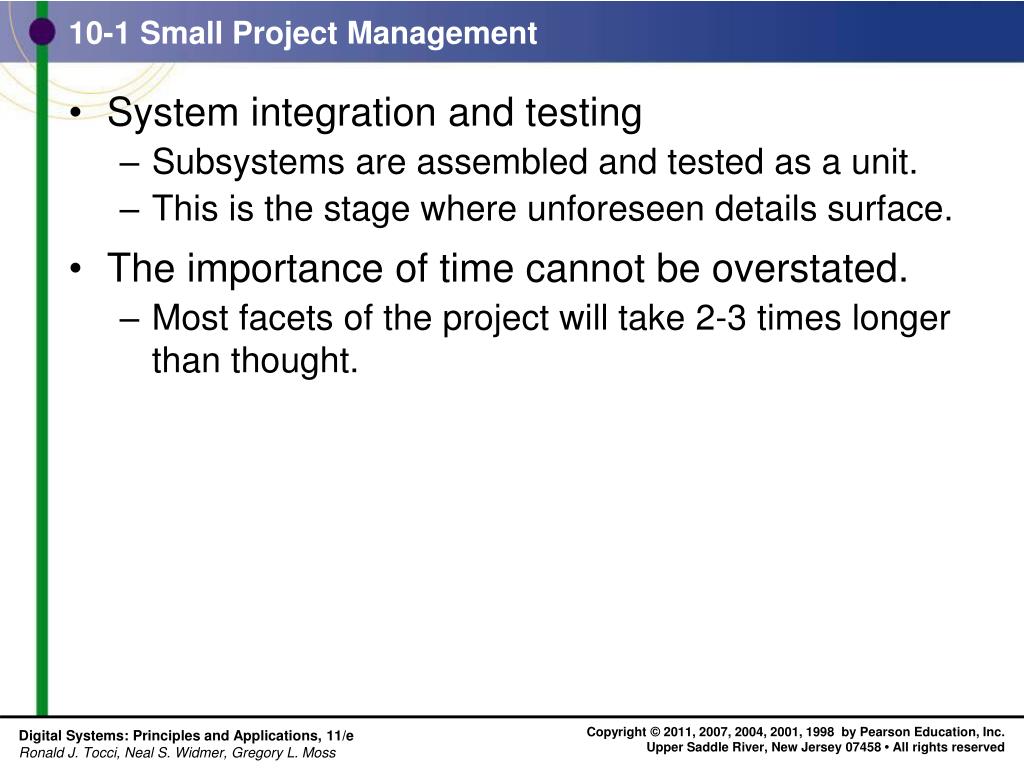 10-1 Small Project Management

• System integration and testing
– Subsystems are assembled and tested as a unit.
– This is the stage where unforeseen details surface.

• The importance of time cannot be overstated.
– Most facets of the project will take 2-3 times longer than thought.

Digital Systems: Principles and Applications, 11/e
Ronald J. Tocci, Neal S. Widmer, Gregory L. Moss

Copyright © 2011, 2007, 2004, 2001, 1998 by Pearson Education, Inc.
Upper Saddle River, New Jersey 07458 • All rights reserved